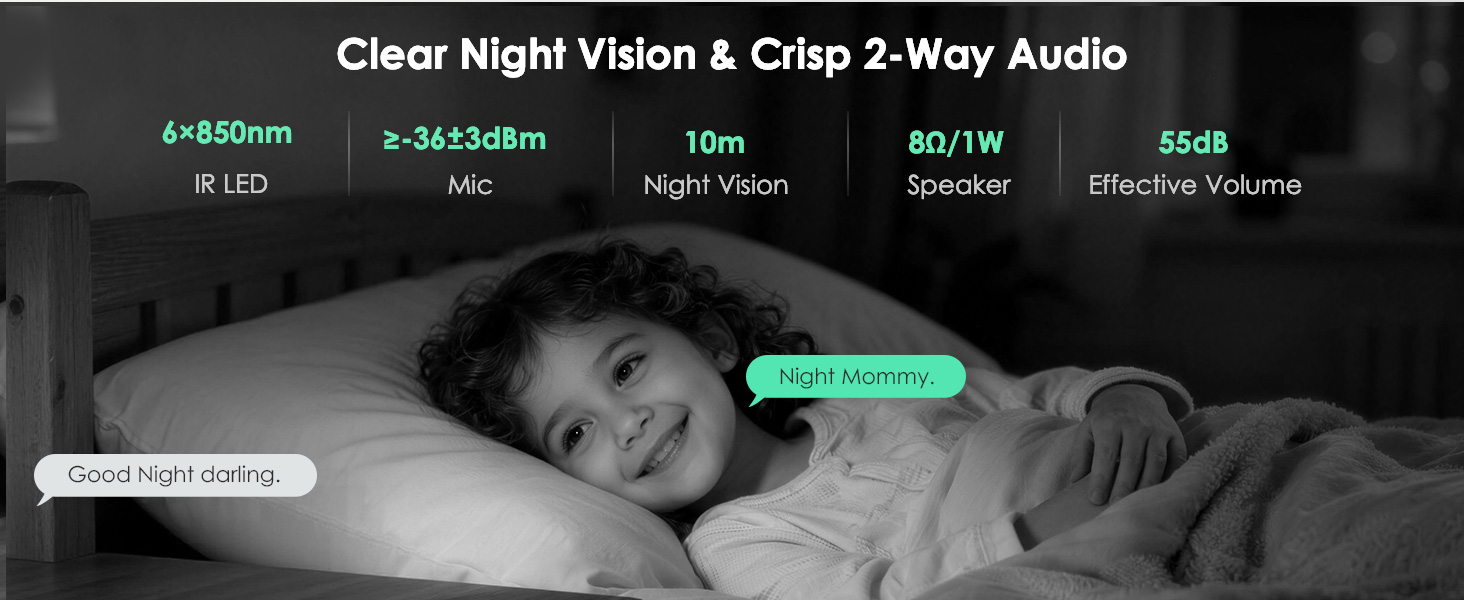 Clear Night Vision & Crisp 2-Way Audio

6×850nm
IR LED

≥-36±3dBm
Mic

10m
Night Vision

8Ω/1W
Speaker

55dB
Effective Volume

Night Mommy.

Good Night darling.